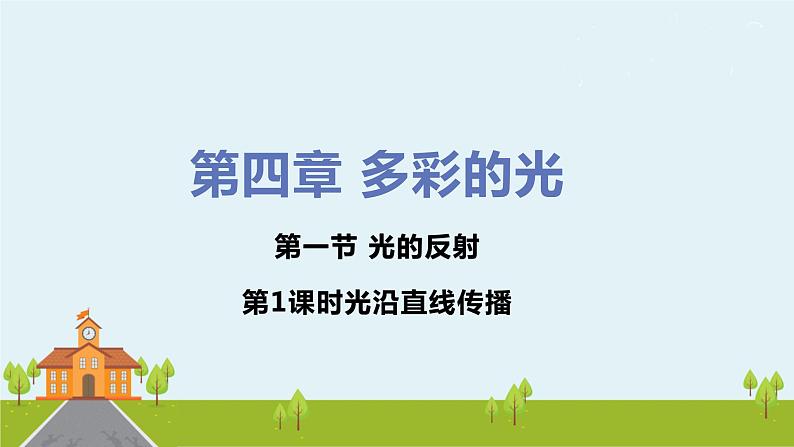 第四章 多彩的光

第一节 光的反射

第1课时光沿直线传播